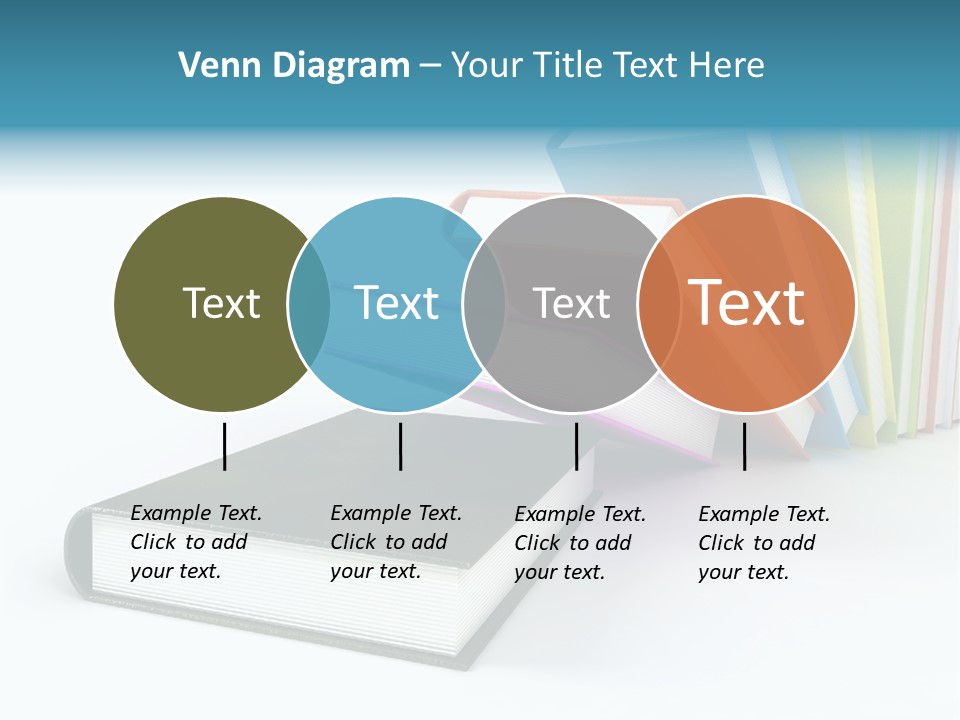 Venn Diagram – Your Title Text Here

Text

Text

Text

Text

Example Text. Click to add your text.

Example Text. Click to add your text.

Example Text. Click to add your text.

Example Text. Click to add your text.